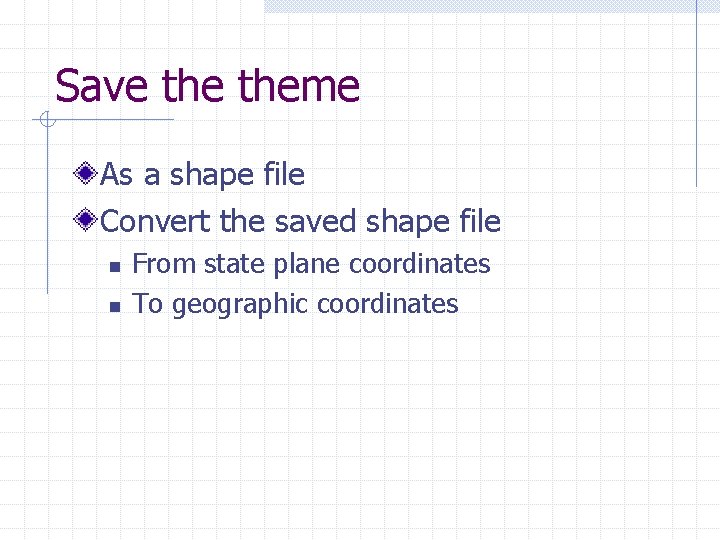 Save the theme

As a shape file

Convert the saved shape file

From state plane coordinates

To geographic coordinates